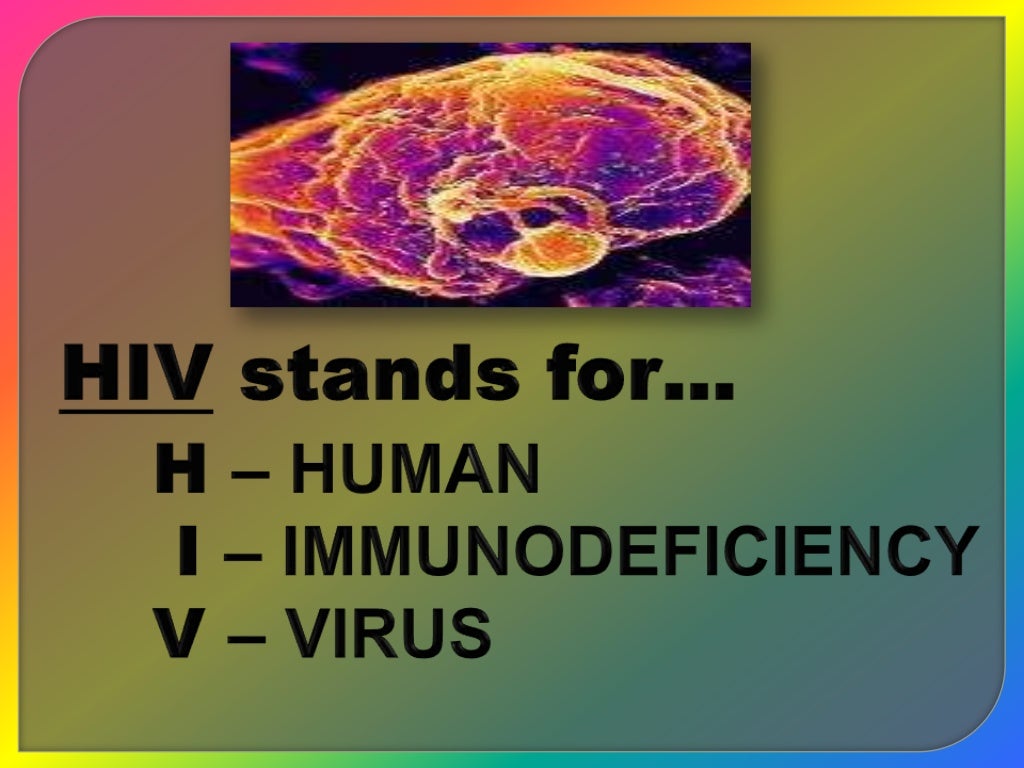 HIV stands for…

H – HUMAN

I – IMMUNODEFICIENCY

V – VIRUS